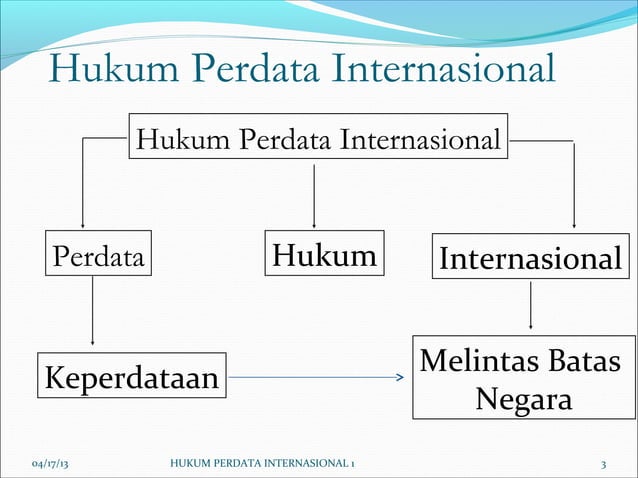 Hukum Perdata Internasional

Hukum Perdata Internasional

Perdata

Hukum

Internasional

Keperdataan

Melintas Batas Negara

04/17/13

HUKUM PERDATA INTERNASIONAL 1

3